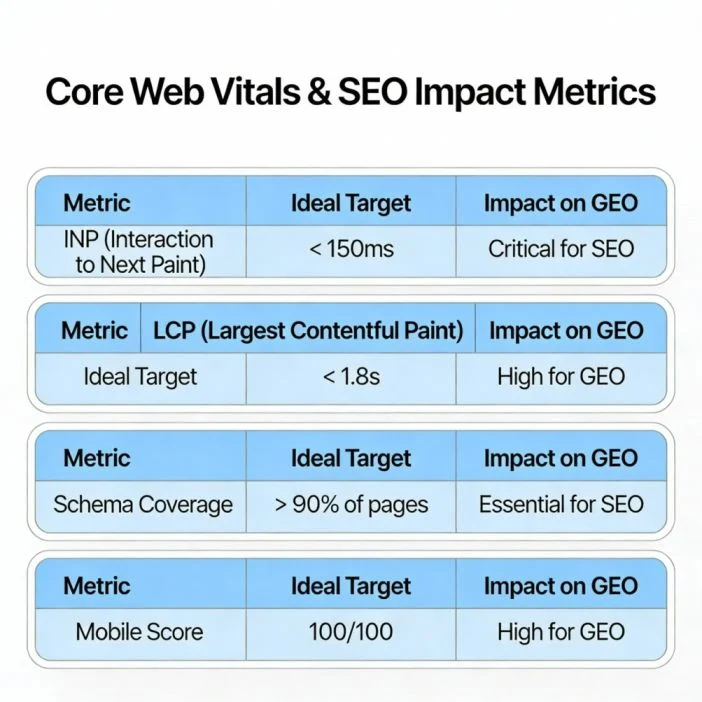 Core Web Vitals & SEO Impact Metrics

| Metric | Ideal Target | Impact on GEO |
|---|---|---|
| INP (Interaction to Next Paint) | < 150ms | Critical for SEO |

| Metric | LCP (Largest Contentful Paint) | Impact on GEO |
|---|---|---|
| Ideal Target | < 1.8s | High for GEO |

| Metric | Ideal Target | Impact on GEO |
|---|---|---|
| Schema Coverage | > 90% of pages | Essential for SEO |

| Metric | Ideal Target | Impact on GEO |
|---|---|---|
| Mobile Score | 100/100 | High for GEO |